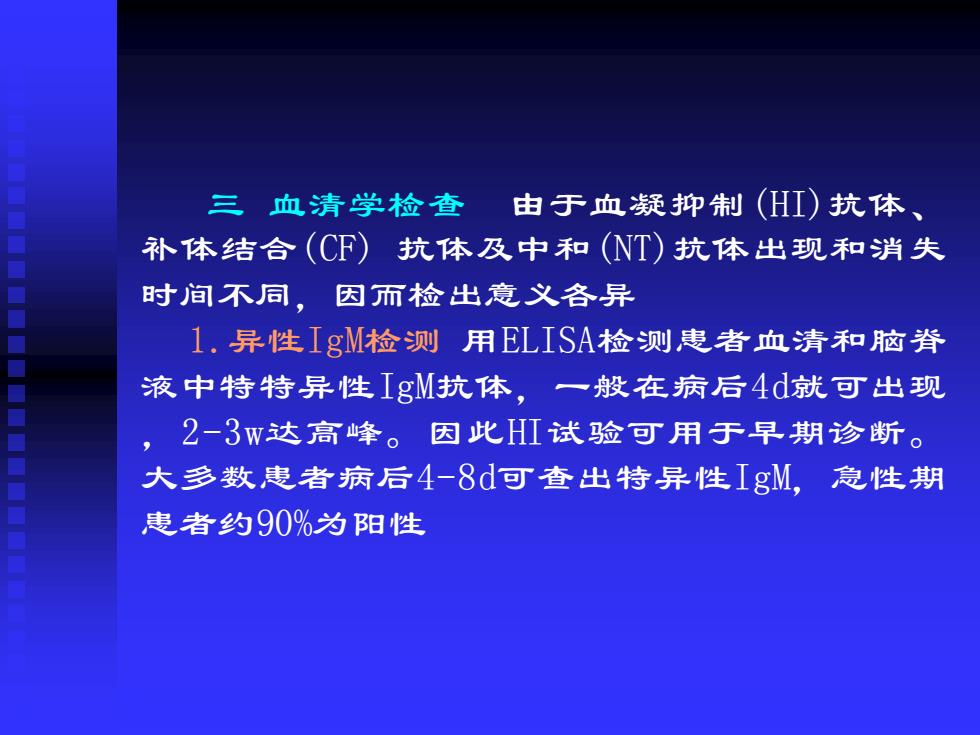 三 血清学检查　由于血凝抑制(HI)抗体、补体结合(CF) 抗体及中和(NT)抗体出现和消失时间不同，因而检出意义各异

1.异性IgM检测 用ELISA检测患者血清和脑脊液中特特异性IgM抗体，一般在病后4d就可出现，2-3w达高峰。因此HI试验可用于早期诊断。大多数患者病后4-8d可查出特异性IgM，急性期患者约90%为阳性